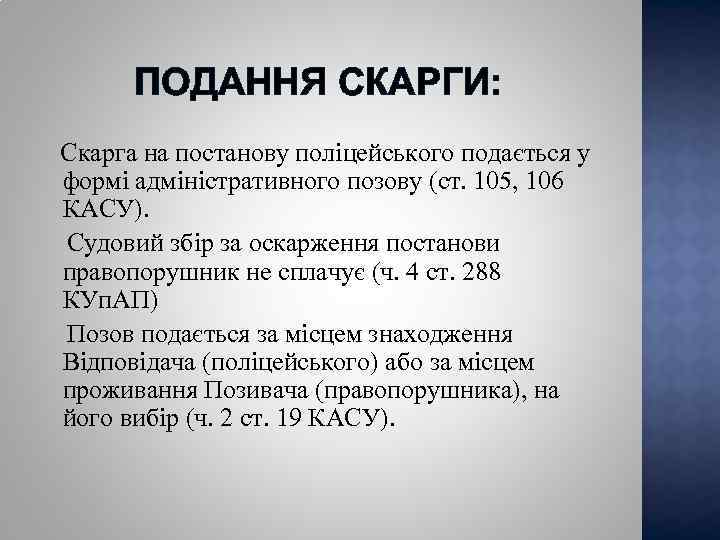 ПОДАННЯ СКАРГИ:

Скарга на постанову поліцейського подається у формі адміністративного позову (ст. 105, 106 КАСУ).

Судовий збір за оскарження постанови правопорушник не сплачує (ч. 4 ст. 288 КУпАП)

Позов подається за місцем знаходження Відповідача (поліцейського) або за місцем проживання Позивача (правопорушника), на його вибір (ч. 2 ст. 19 КАСУ).